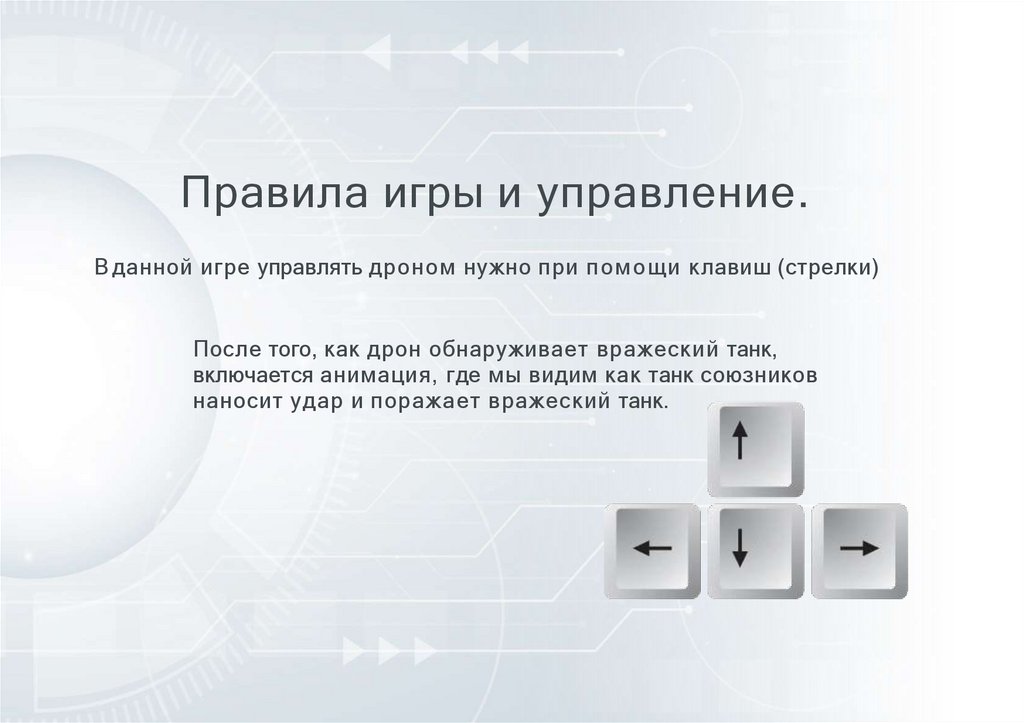 Правила игры и управление.

Вданной игре управлять дроном нужно при помощи клавиш (стрелки)

После того, как дрон обнаруживает вражеский танк, включается анимация, где мы видим как танк союзников наносит удар и поражает вражеский танк.

↑

← ↓ →